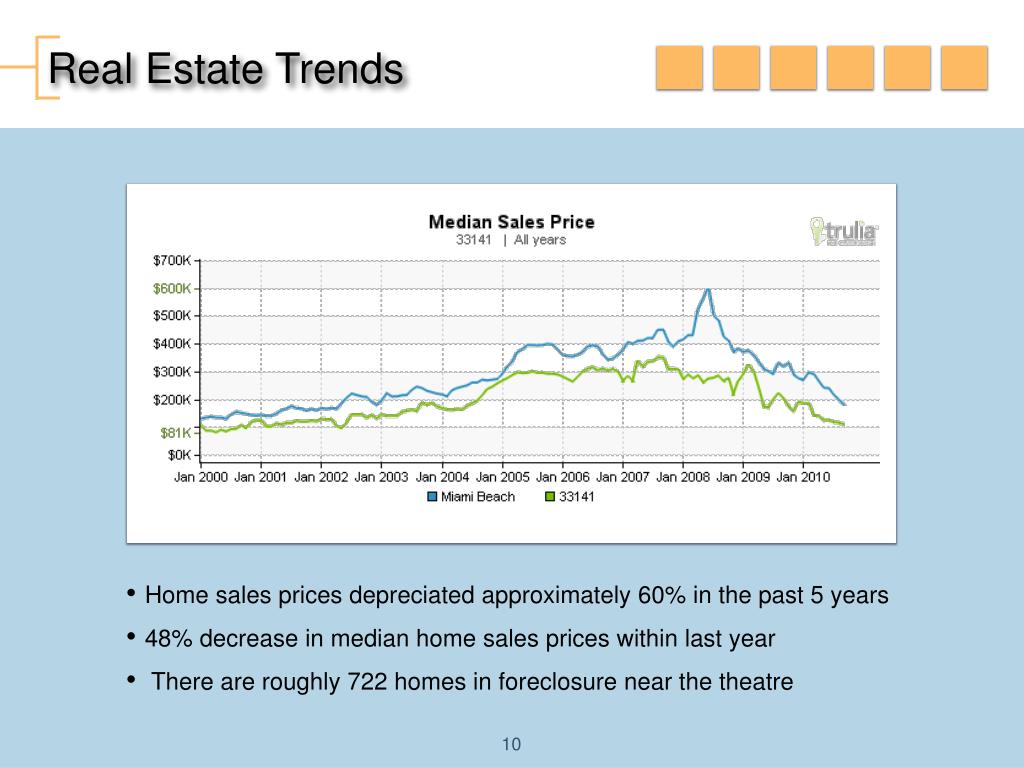 Real Estate Trends

Median Sales Price
33141 | All years

trulia

$700K
$600K
$500K
$400K
$300K
$200K
$81K
$0K

Jan 2000 Jan 2001 Jan 2002 Jan 2003 Jan 2004 Jan 2005 Jan 2006 Jan 2007 Jan 2008 Jan 2009 Jan 2010

Miami Beach 33141

• Home sales prices depreciated approximately 60% in the past 5 years
• 48% decrease in median home sales prices within last year
• There are roughly 722 homes in foreclosure near the theatre

10